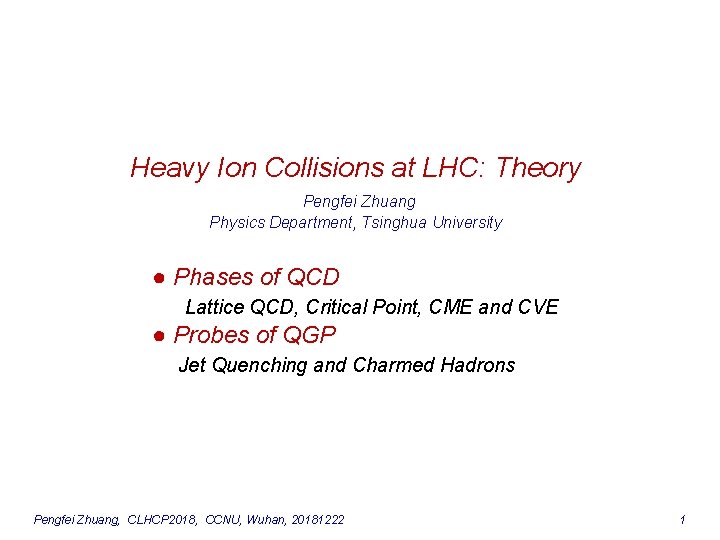 Heavy Ion Collisions at LHC: Theory

Pengfei Zhuang
Physics Department, Tsinghua University

● Phases of QCD
Lattice QCD, Critical Point, CME and CVE
● Probes of QGP
Jet Quenching and Charmed Hadrons

Pengfei Zhuang, CLHCP2018, CCNU, Wuhan, 20181222

1